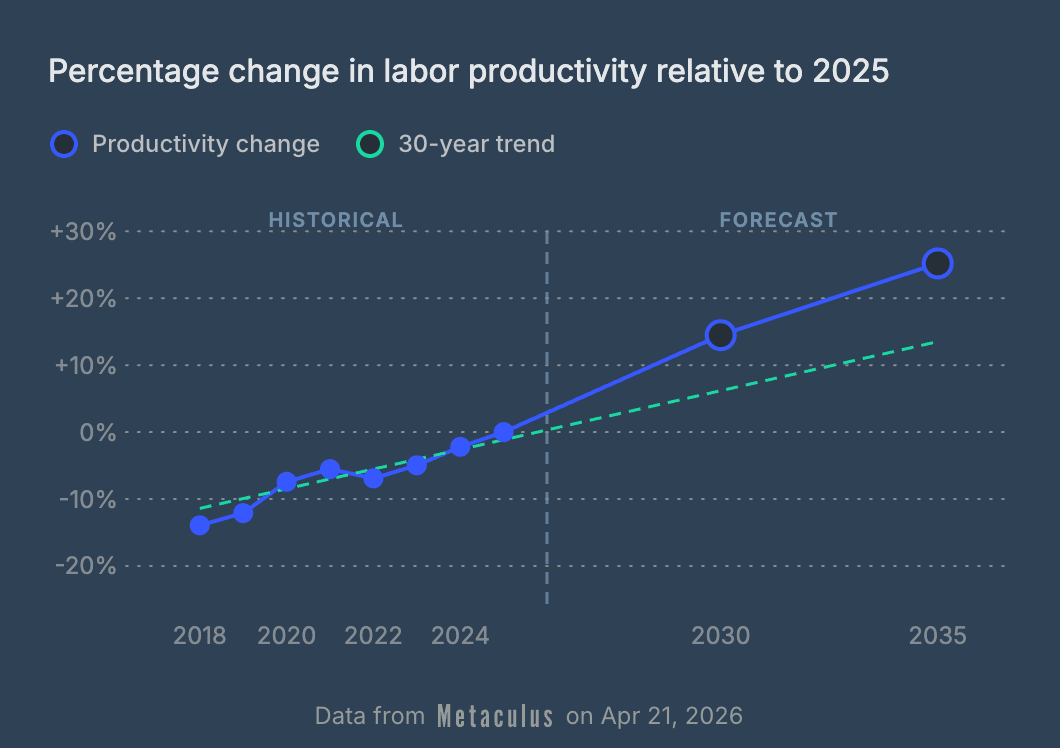 Percentage change in labor productivity relative to 2025

Productivity change 30-year trend

HISTORICAL FORECAST

+30%
+20%
+10%
0%
-10%
-20%

2018 2020 2022 2024 2030 2035

Data from Metaculus on Apr 21, 2026